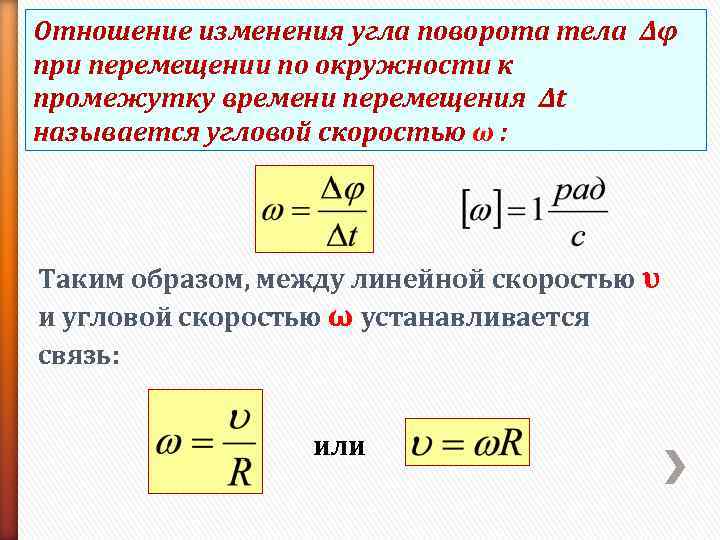 Отношение изменения угла поворота тела $\Delta\varphi$ при перемещении по окружности к промежутку времени перемещения $\Delta t$ называется угловой скоростью $\omega$ :

$\omega = \frac{\Delta\varphi}{\Delta t}$

$[\omega] = 1\frac{рад}{с}$

Таким образом, между линейной скоростью $\upsilon$ и угловой скоростью $\omega$ устанавливается связь:

$\omega = \frac{\upsilon}{R}$ или $\upsilon = \omega R$